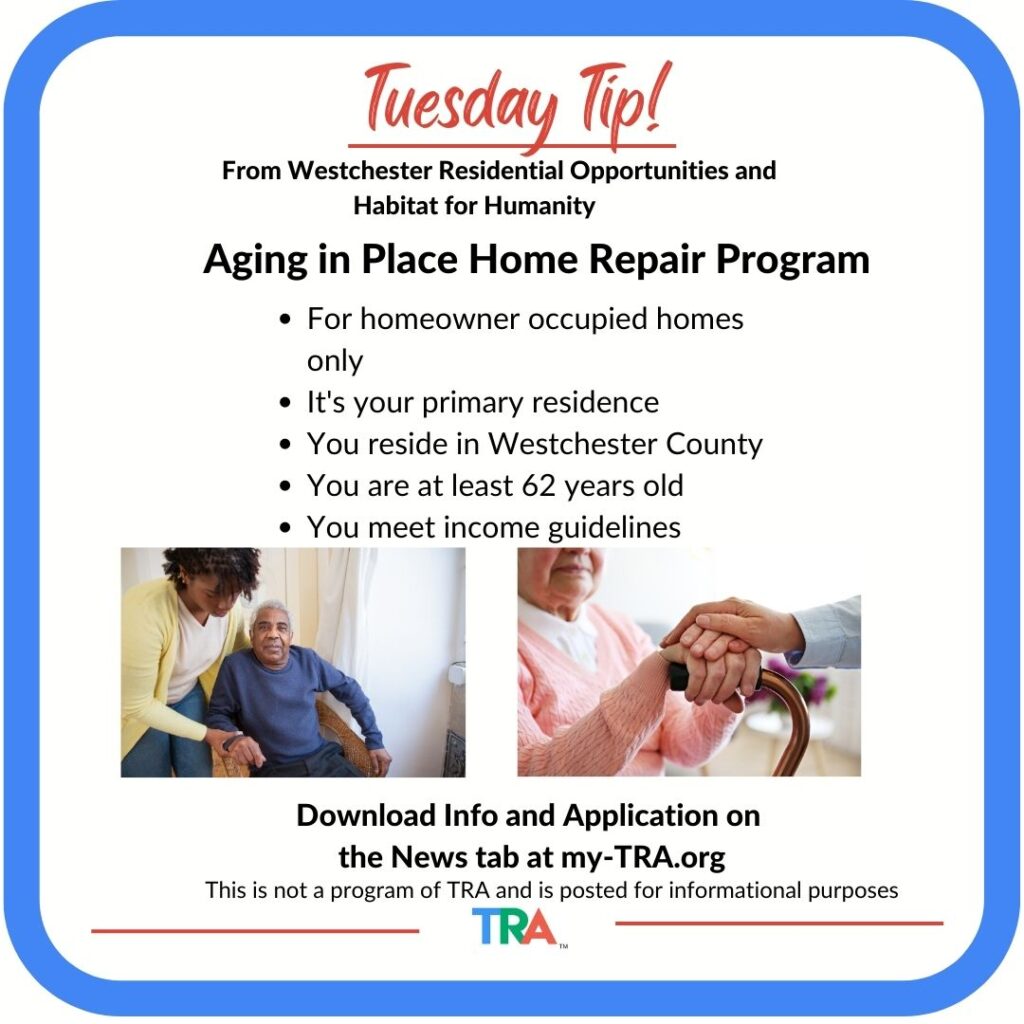 Tuesday Tip!

From Westchester Residential Opportunities and Habitat for Humanity

Aging in Place Home Repair Program

- For homeowner occupied homes only
- It's your primary residence
- You reside in Westchester County
- You are at least 62 years old
- You meet income guidelines

Download Info and Application on the News tab at my-TRA.org

This is not a program of TRA and is posted for informational purposes

TRA™